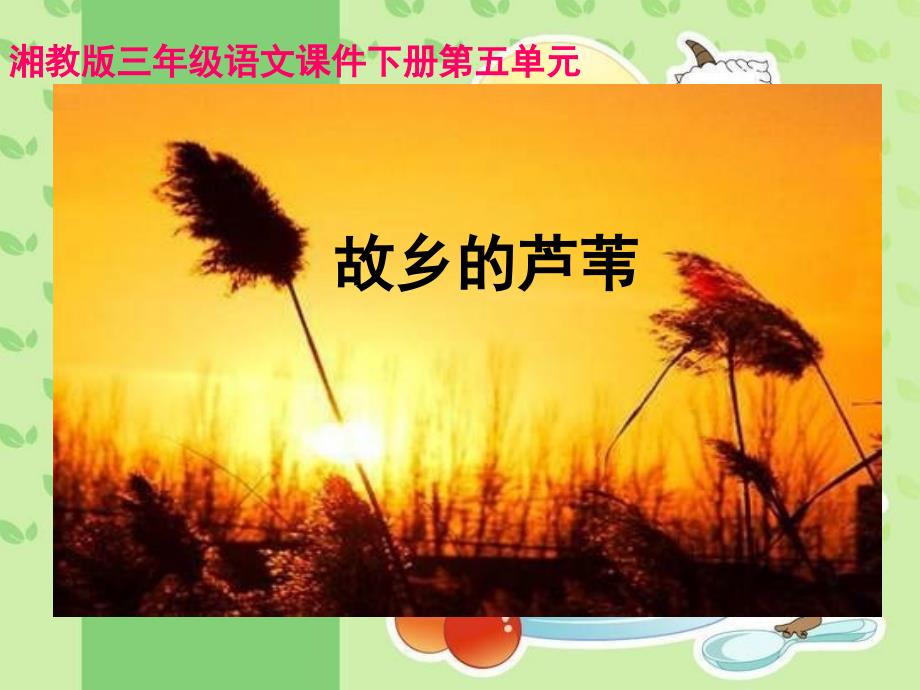 湘教版三年级语文课件下册第五单元

故乡的芦苇